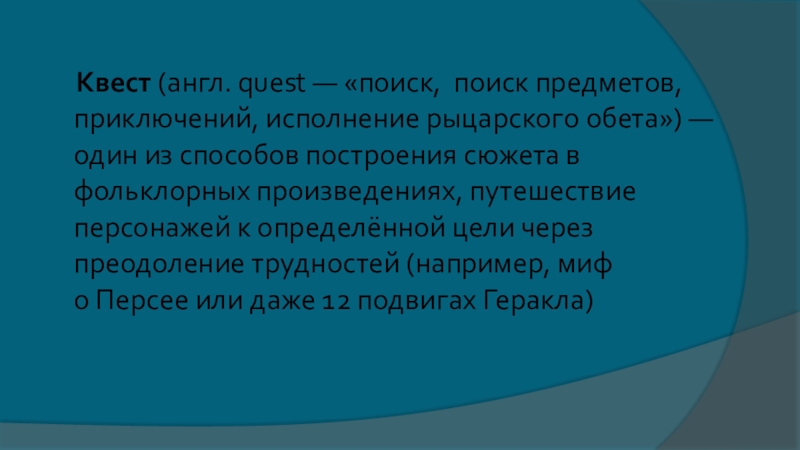 Квест (англ. quest — «поиск, поиск предметов, приключений, исполнение рыцарского обета») — один из способов построения сюжета в фольклорных произведениях, путешествие персонажей к определённой цели через преодоление трудностей (например, миф о Персее или даже 12 подвигах Геракла)